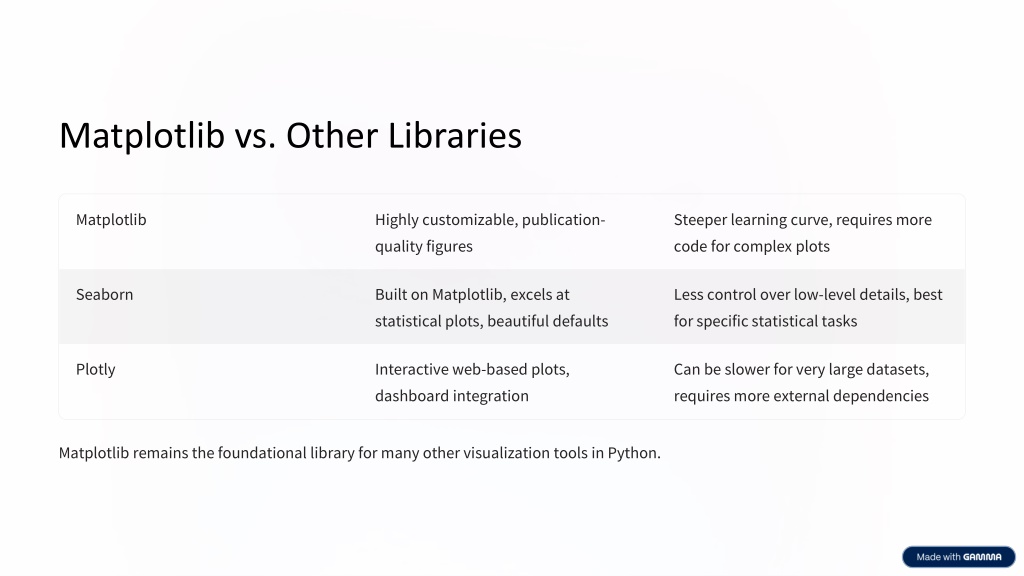 Matplotlib vs. Other Libraries

| Matplotlib | Highly customizable, publication-quality figures | Steeper learning curve, requires more code for complex plots |
|---|---|---|
| Seaborn | Built on Matplotlib, excels at statistical plots, beautiful defaults | Less control over low-level details, best for specific statistical tasks |
| Plotly | Interactive web-based plots, dashboard integration | Can be slower for very large datasets, requires more external dependencies |

Matplotlib remains the foundational library for many other visualization tools in Python.

Made with GAMMA